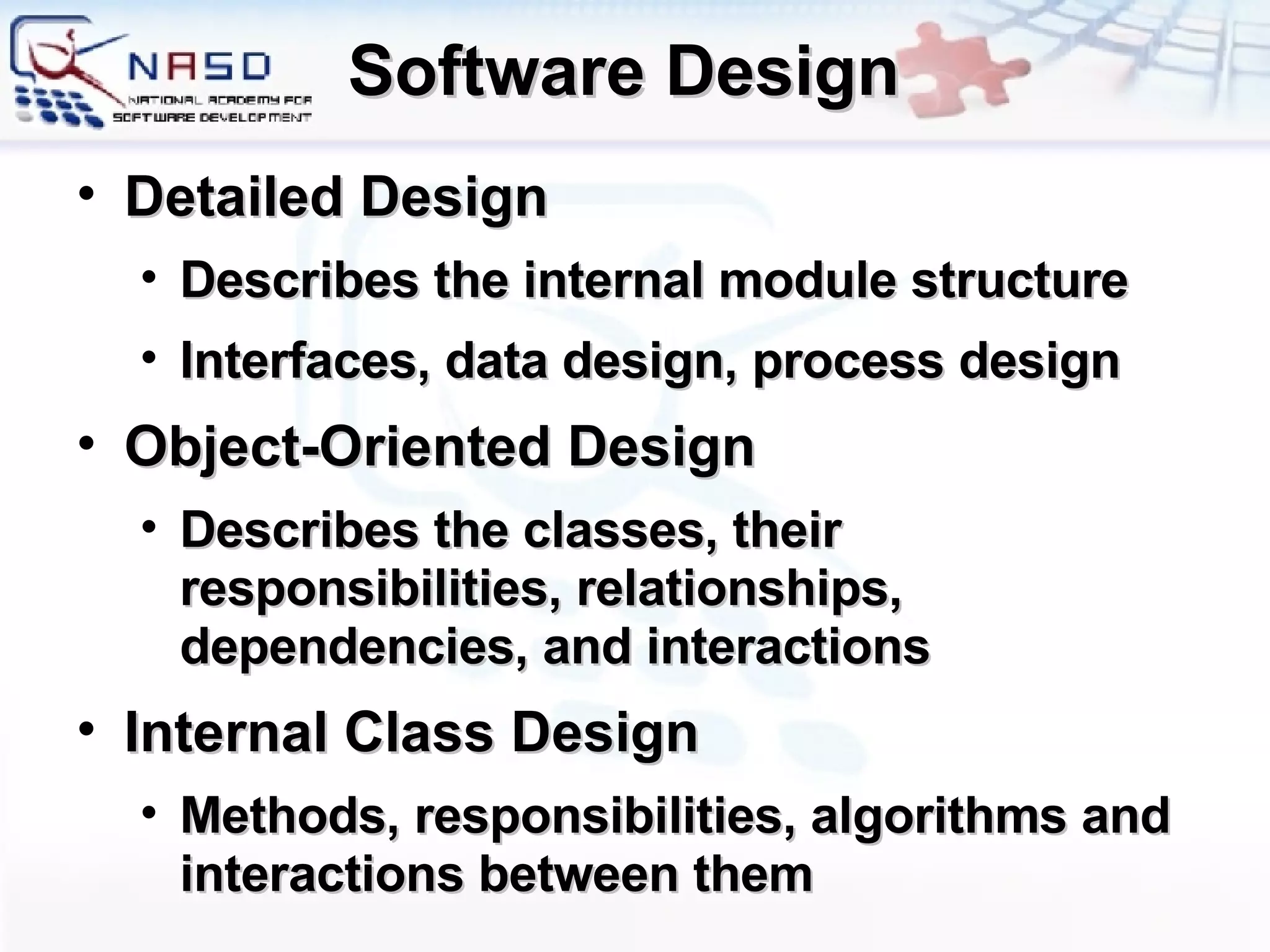 NASD
NATIONAL ACADEMY FOR SOFTWARE DEVELOPMENT

Software Design

• Detailed Design
  • Describes the internal module structure
  • Interfaces, data design, process design
• Object-Oriented Design
  • Describes the classes, their responsibilities, relationships, dependencies, and interactions
• Internal Class Design
  • Methods, responsibilities, algorithms and interactions between them